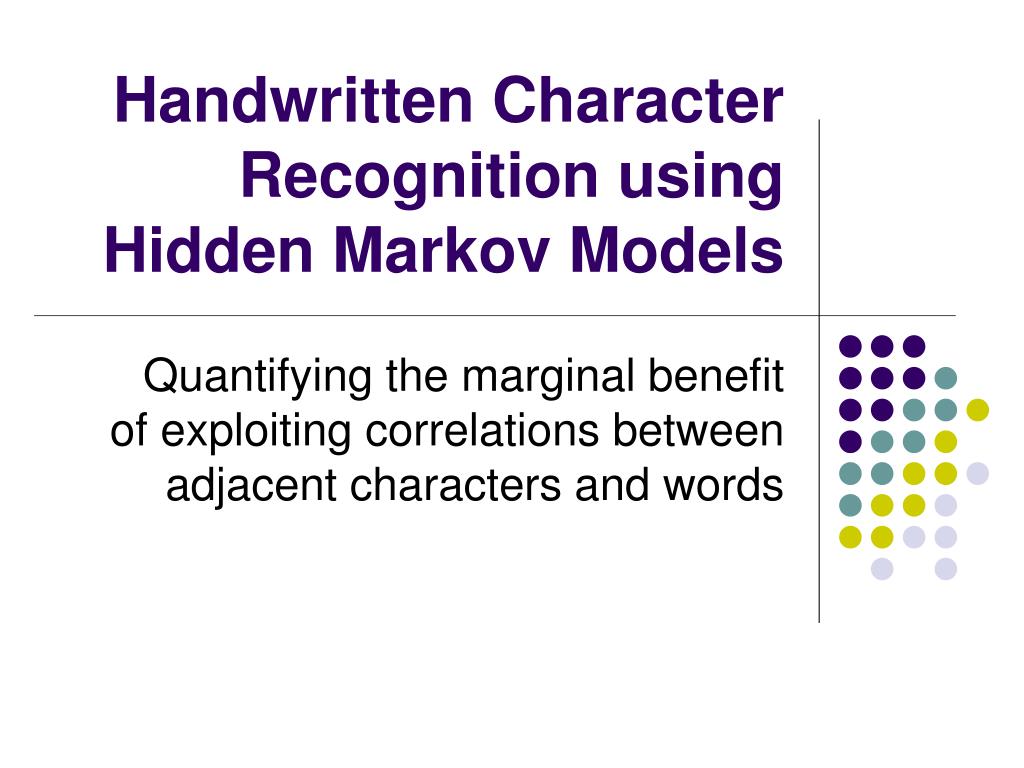 Handwritten Character Recognition using Hidden Markov Models

Quantifying the marginal benefit of exploiting correlations between adjacent characters and words